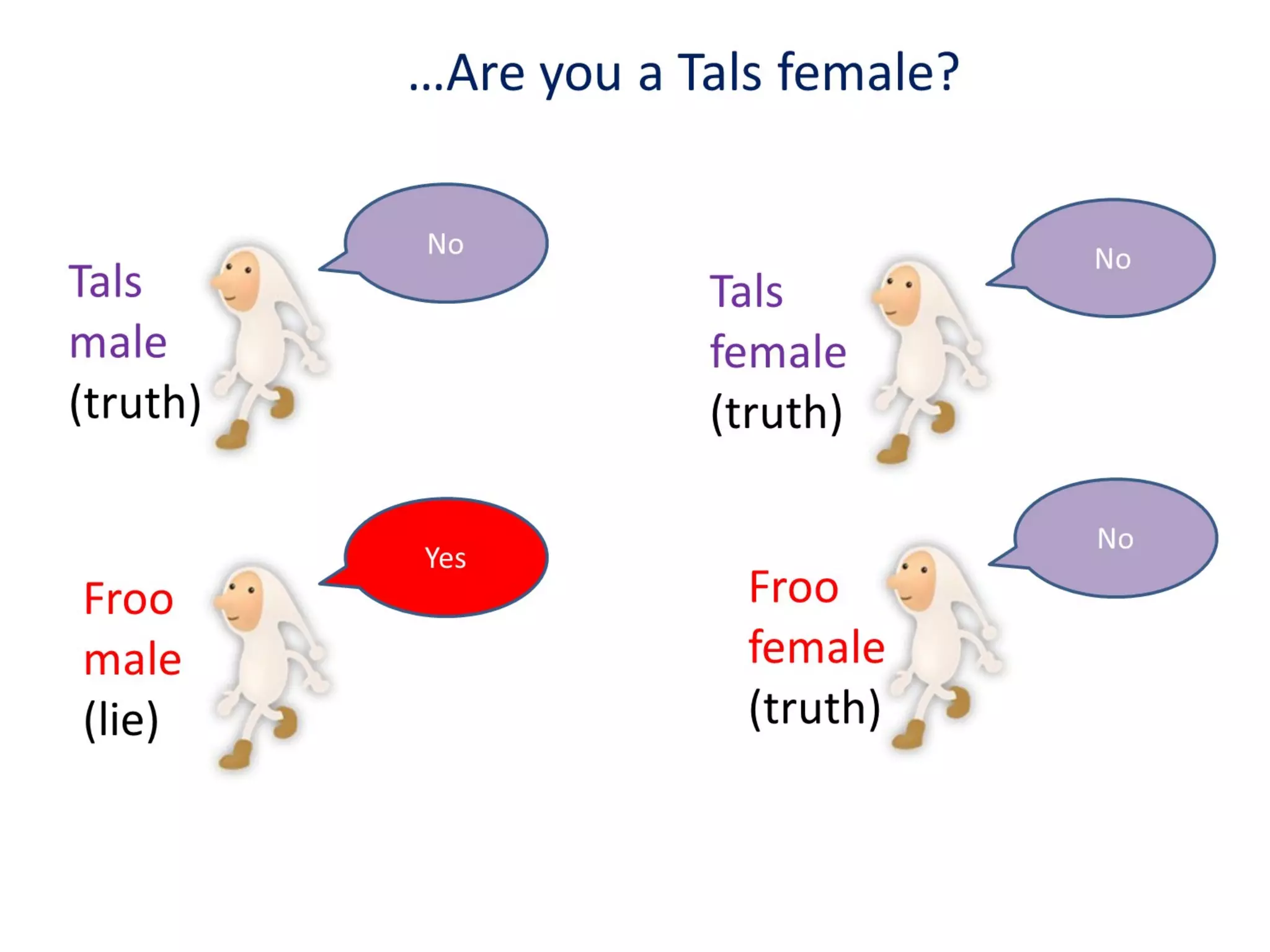 …Are you a Tals female?

Tals male (truth)

No

Tals female (truth)

No

Froo male (lie)

Yes

Froo female (truth)

No